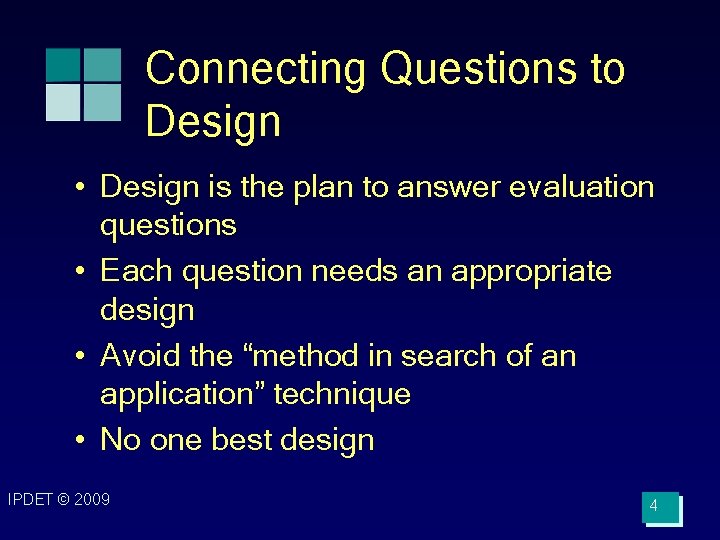 Connecting Questions to Design

• Design is the plan to answer evaluation questions
• Each question needs an appropriate design
• Avoid the “method in search of an application” technique
• No one best design

IPDET © 2009

4